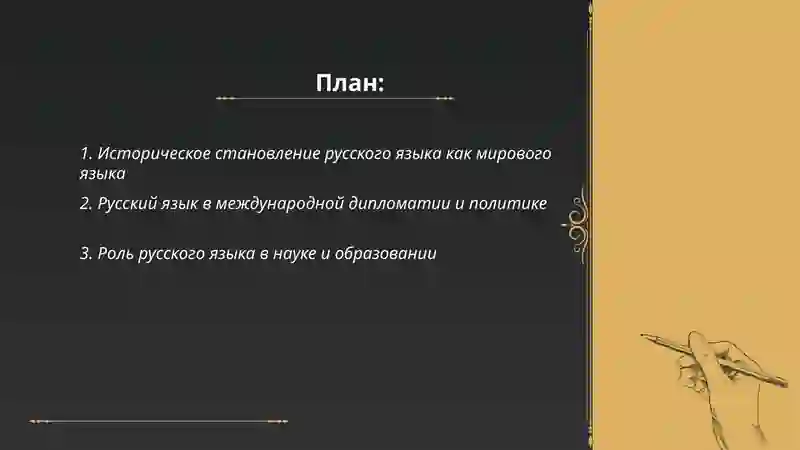 План:

1. Историческое становление русского языка как мирового языка

2. Русский язык в международной дипломатии и политике

3. Роль русского языка в науке и образовании